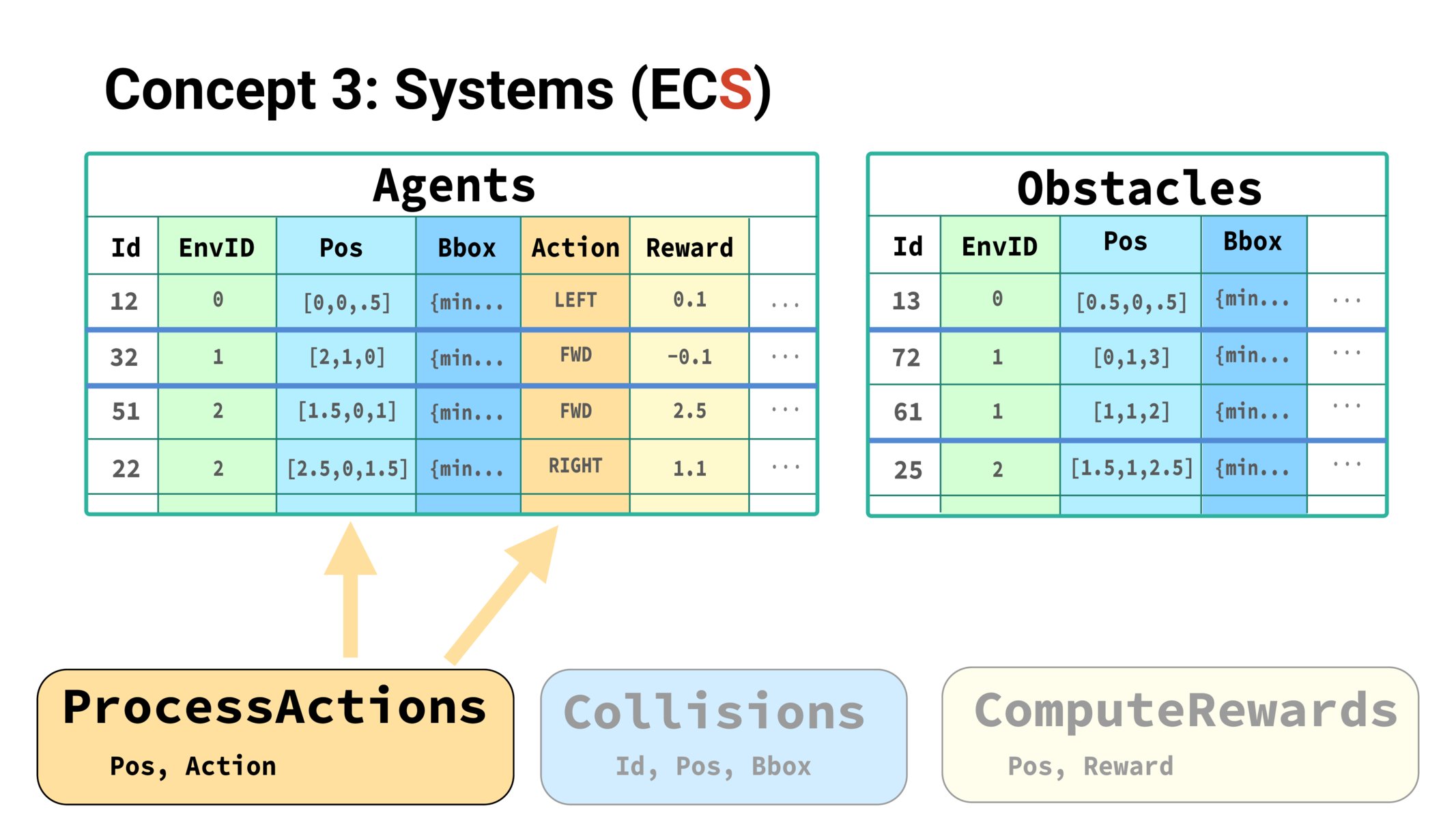 Concept 3: Systems (ECS)

Agents

| Id | EnvID | Pos | Bbox | Action | Reward | |
|---|---|---|---|---|---|---|
| 12 | 0 | [0,0,.5] | {min... | LEFT | 0.1 | ... |
| 32 | 1 | [2,1,0] | {min... | FWD | -0.1 | ... |
| 51 | 2 | [1.5,0,1] | {min... | FWD | 2.5 | ... |
| 22 | 2 | [2.5,0,1.5] | {min... | RIGHT | 1.1 | ... |

Obstacles

| Id | EnvID | Pos | Bbox | |
|---|---|---|---|---|
| 13 | 0 | [0.5,0,.5] | {min... | ... |
| 72 | 1 | [0,1,3] | {min... | ... |
| 61 | 1 | [1,1,2] | {min... | ... |
| 25 | 2 | [1.5,1,2.5] | {min... | ... |

ProcessActions
Pos, Action

Collisions
Id, Pos, Bbox

ComputeRewards
Pos, Reward